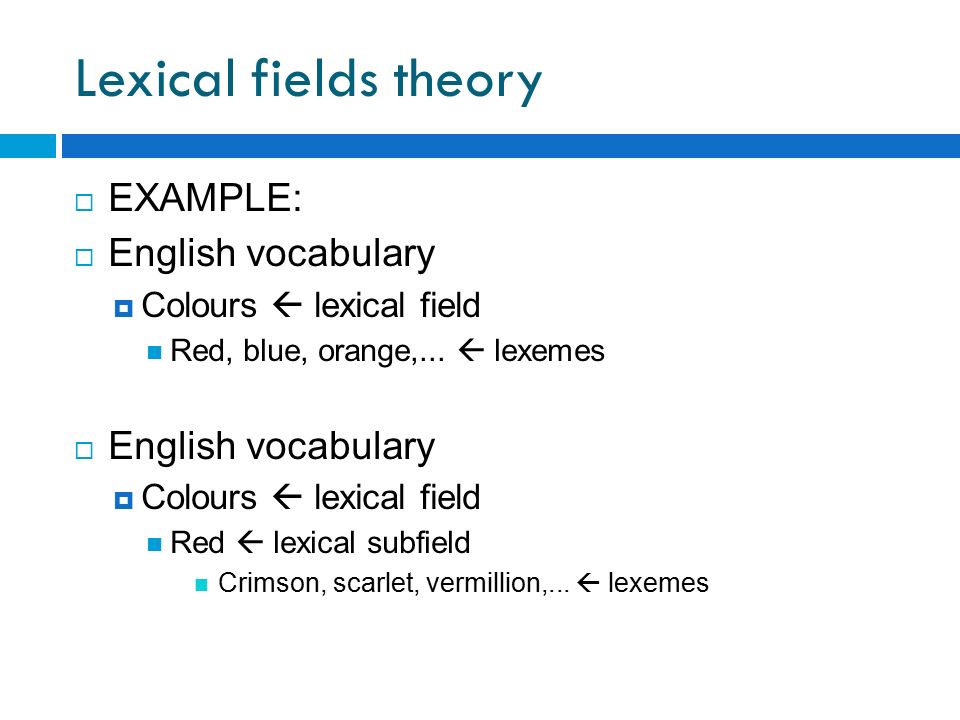 Lexical fields theory

EXAMPLE:

English vocabulary

Colours ← lexical field

Red, blue, orange,... ← lexemes

English vocabulary

Colours ← lexical field

Red ← lexical subfield

Crimson, scarlet, vermillion,... ← lexemes